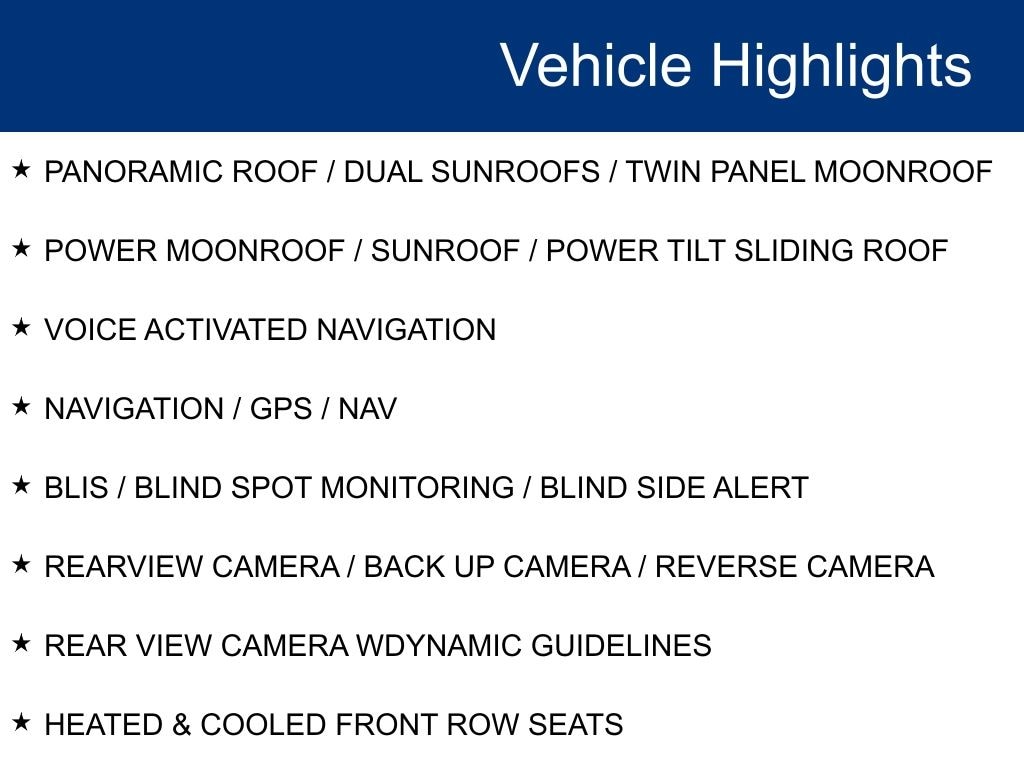 Vehicle Highlights

★ PANORAMIC ROOF / DUAL SUNROOFS / TWIN PANEL MOONROOF

★ POWER MOONROOF / SUNROOF / POWER TILT SLIDING ROOF

★ VOICE ACTIVATED NAVIGATION

★ NAVIGATION / GPS / NAV

★ BLIS / BLIND SPOT MONITORING / BLIND SIDE ALERT

★ REARVIEW CAMERA / BACK UP CAMERA / REVERSE CAMERA

★ REAR VIEW CAMERA WDYNAMIC GUIDELINES

★ HEATED & COOLED FRONT ROW SEATS